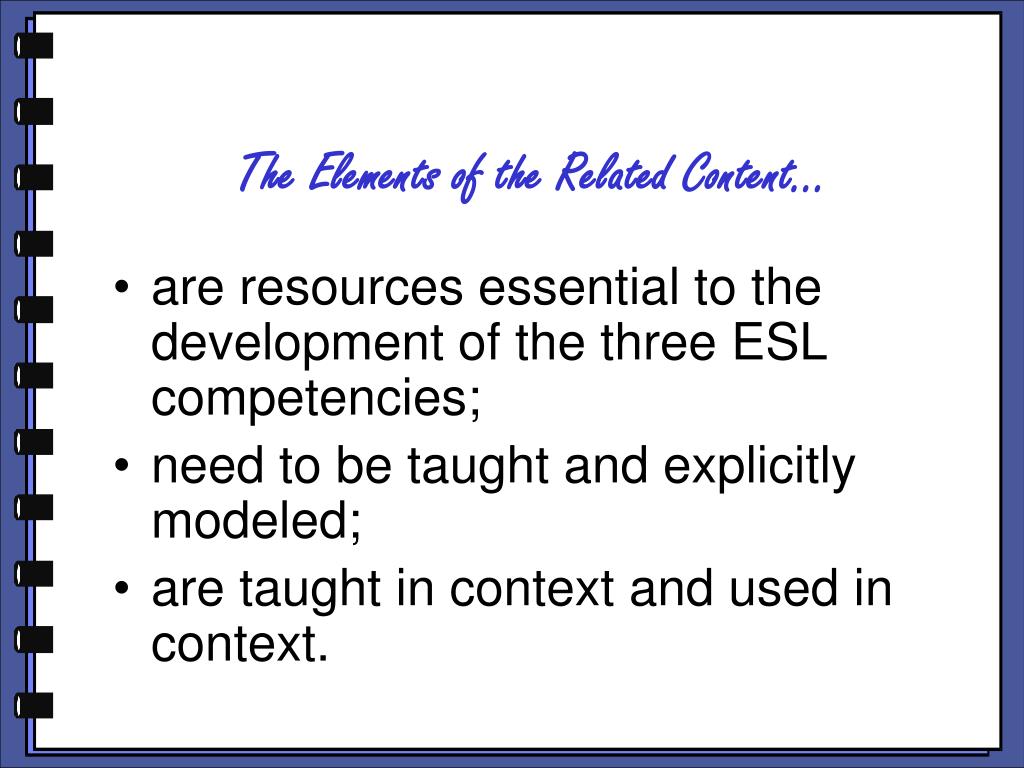 The Elements of the Related Content...

• are resources essential to the development of the three ESL competencies;
• need to be taught and explicitly modeled;
• are taught in context and used in context.